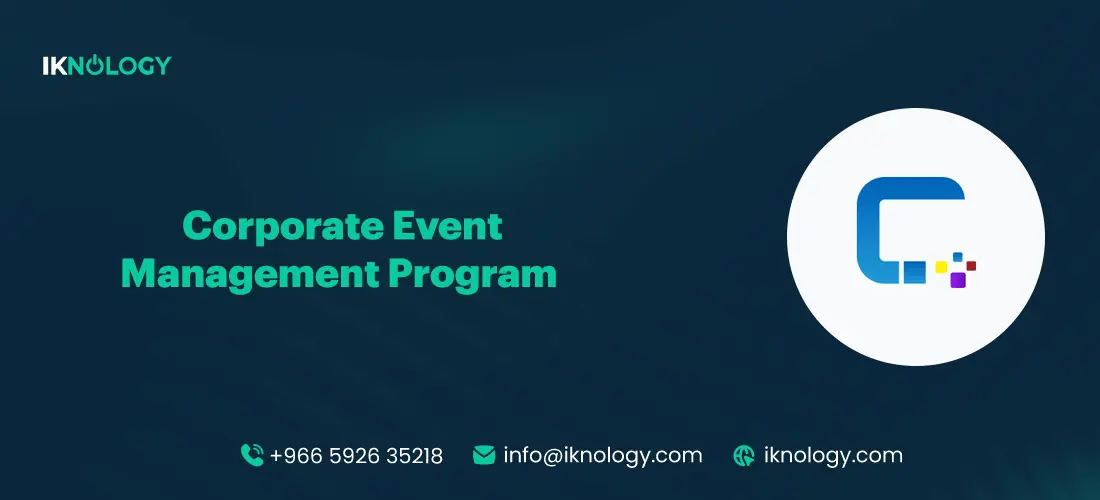 IKNOLOGY

Corporate Event Management Program

+966 5926 35218 info@iknology.com iknology.com